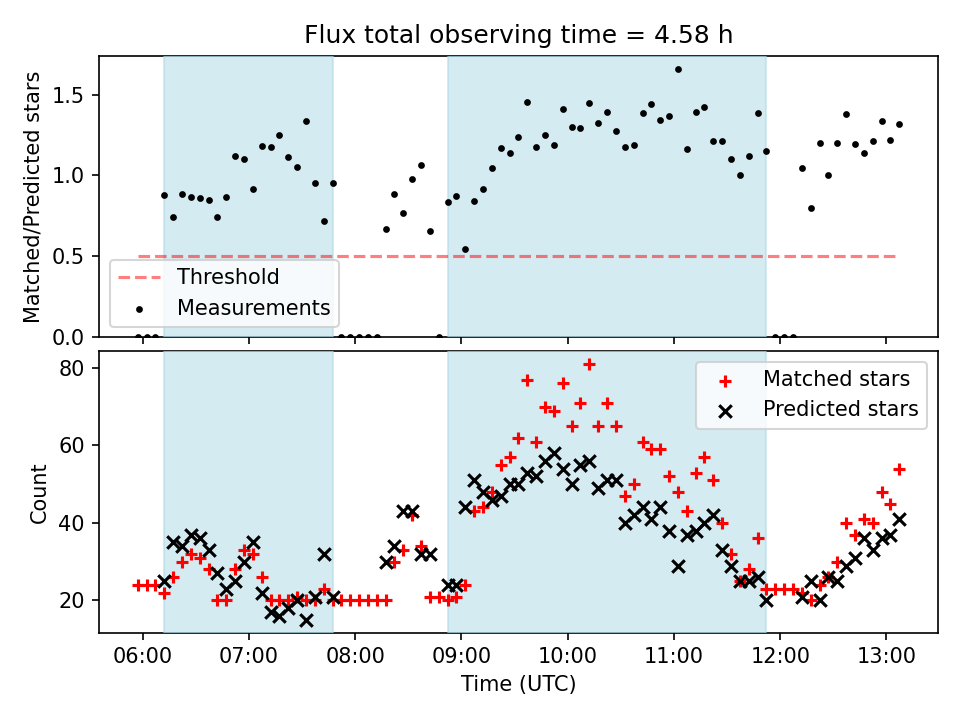 Flux total observing time = 4.58 h

Matched/Predicted stars

1.5
1.0
0.5
0.0

Threshold
Measurements

Count

80
60
40
20

Matched stars
Predicted stars

06:00 07:00 08:00 09:00 10:00 11:00 12:00 13:00

Time (UTC)